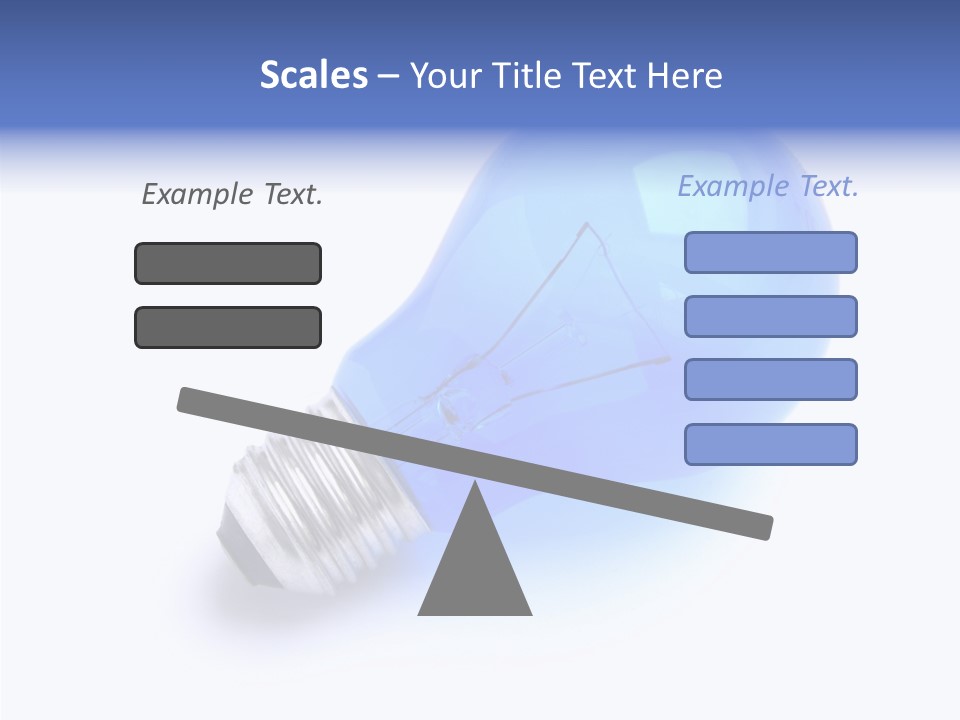 Scales – Your Title Text Here

Example Text.

Example Text.